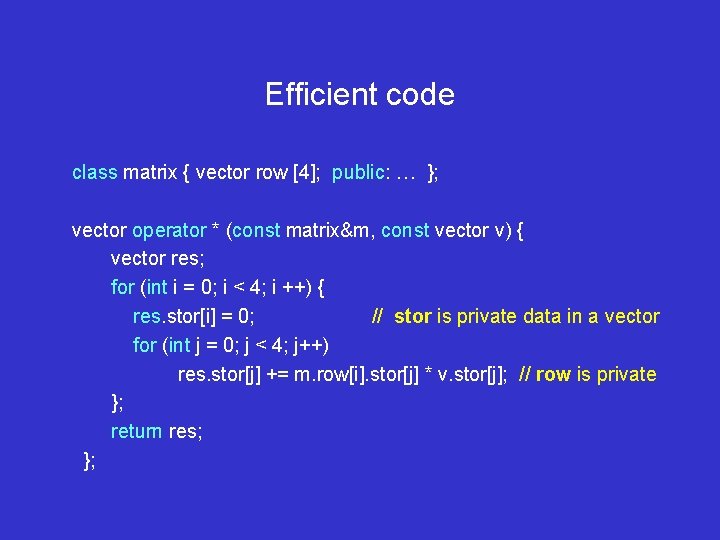 Efficient code

class matrix { vector row [4]; public: … };

vector operator * (const matrix&m, const vector v) {
vector res;
for (int i = 0; i < 4; i ++) {
res.stor[i] = 0; // stor is private data in a vector
for (int j = 0; j < 4; j++)
res.stor[j] += m.row[i].stor[j] * v.stor[j]; // row is private
};
return res;
};